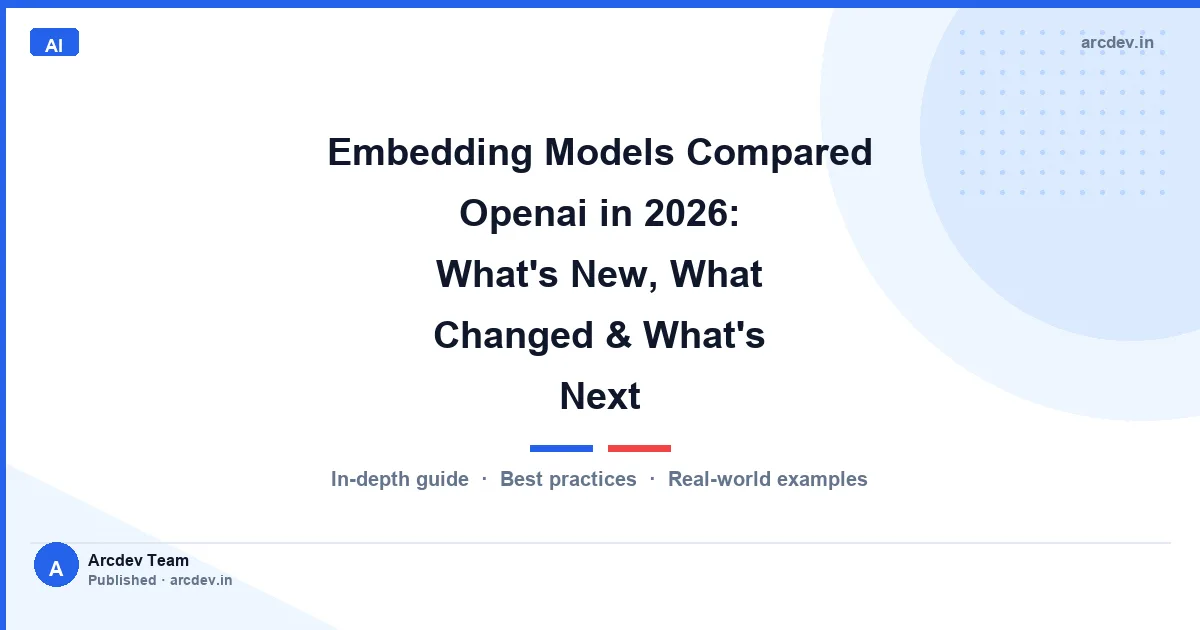 AI

arcdev.in

Embedding Models Compared Openai in 2026: What's New, What Changed & What's Next

In-depth guide · Best practices · Real-world examples

A

Arcdev Team
Published · arcdev.in